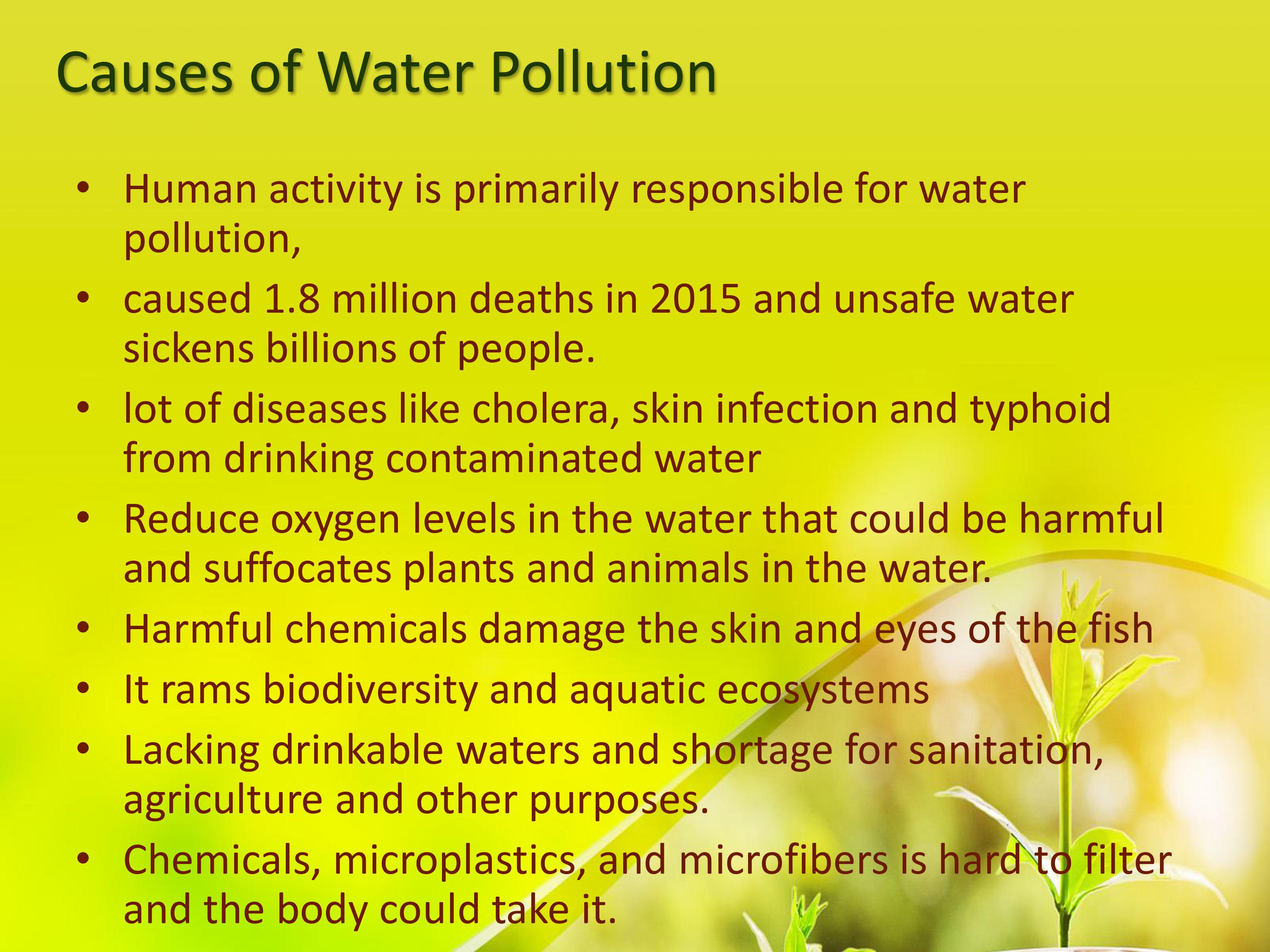 Causes of Water Pollution

• Human activity is primarily responsible for water pollution,
• caused 1.8 million deaths in 2015 and unsafe water sickens billions of people.
• lot of diseases like cholera, skin infection and typhoid from drinking contaminated water
• Reduce oxygen levels in the water that could be harmful and suffocates plants and animals in the water.
• Harmful chemicals damage the skin and eyes of the fish
• It rams biodiversity and aquatic ecosystems
• Lacking drinkable waters and shortage for sanitation, agriculture and other purposes.
• Chemicals, microplastics, and microfibers is hard to filter and the body could take it.